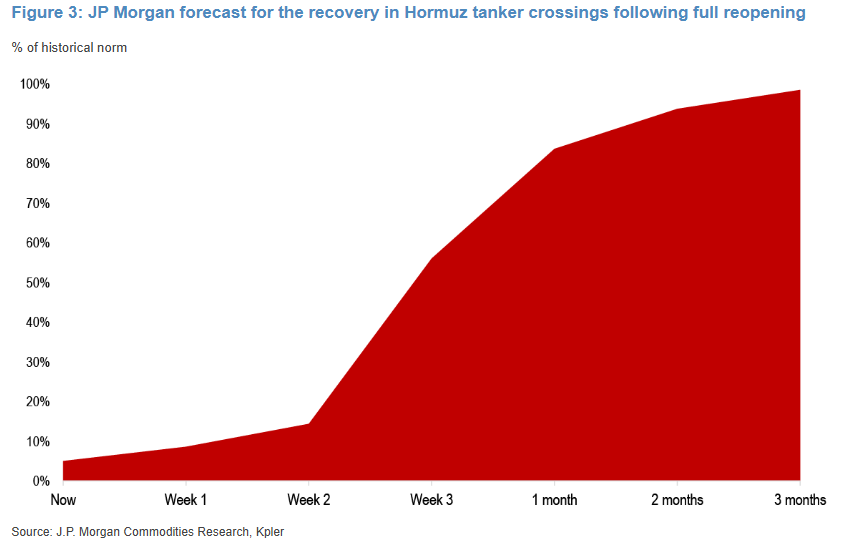 Figure 3: JP Morgan forecast for the recovery in Hormuz tanker crossings following full reopening

% of historical norm

100%
90%
80%
70%
60%
50%
40%
30%
20%
10%
0%

Now
Week 1
Week 2
Week 3
1 month
2 months
3 months

Source: J.P. Morgan Commodities Research, Kpler